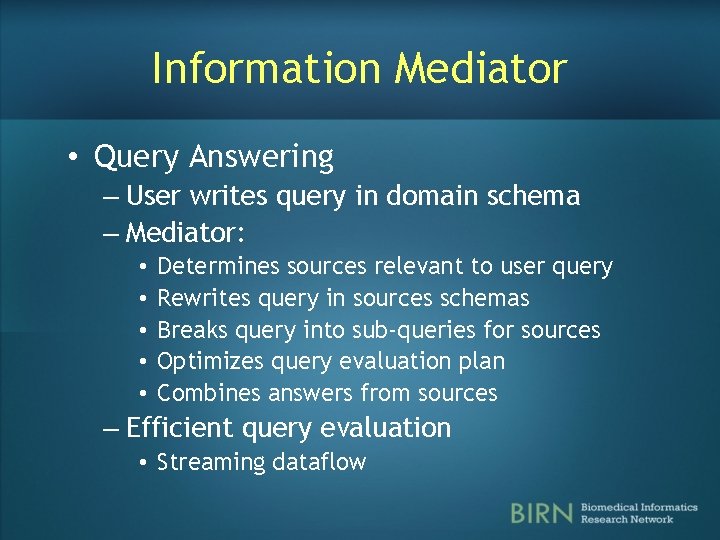 Information Mediator

• Query Answering
– User writes query in domain schema
– Mediator:
• Determines sources relevant to user query
• Rewrites query in sources schemas
• Breaks query into sub-queries for sources
• Optimizes query evaluation plan
• Combines answers from sources
– Efficient query evaluation
• Streaming dataflow

BIRN Biomedical Informatics Research Network